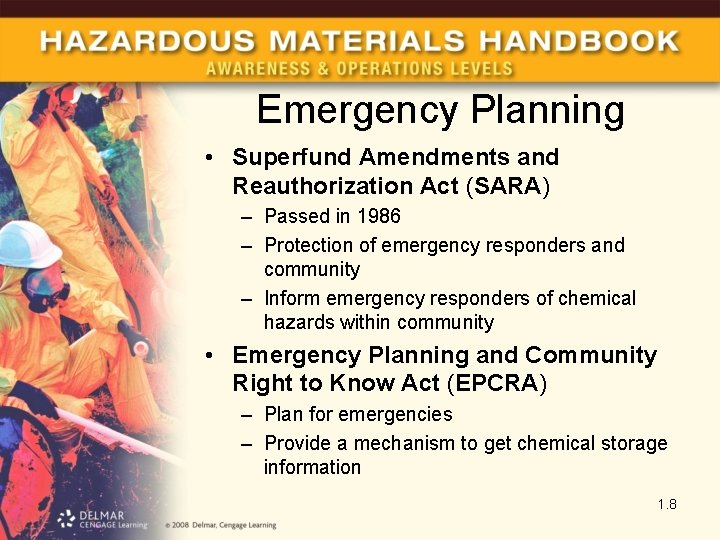 HAZARDOUS MATERIALS HANDBOOK
AWARENESS & OPERATIONS LEVELS

Emergency Planning

• Superfund Amendments and Reauthorization Act (SARA)
– Passed in 1986
– Protection of emergency responders and community
– Inform emergency responders of chemical hazards within community
• Emergency Planning and Community Right to Know Act (EPCRA)
– Plan for emergencies
– Provide a mechanism to get chemical storage information

1.8

DELMAR CENGAGE Learning © 2008 Delmar, Cengage Learning